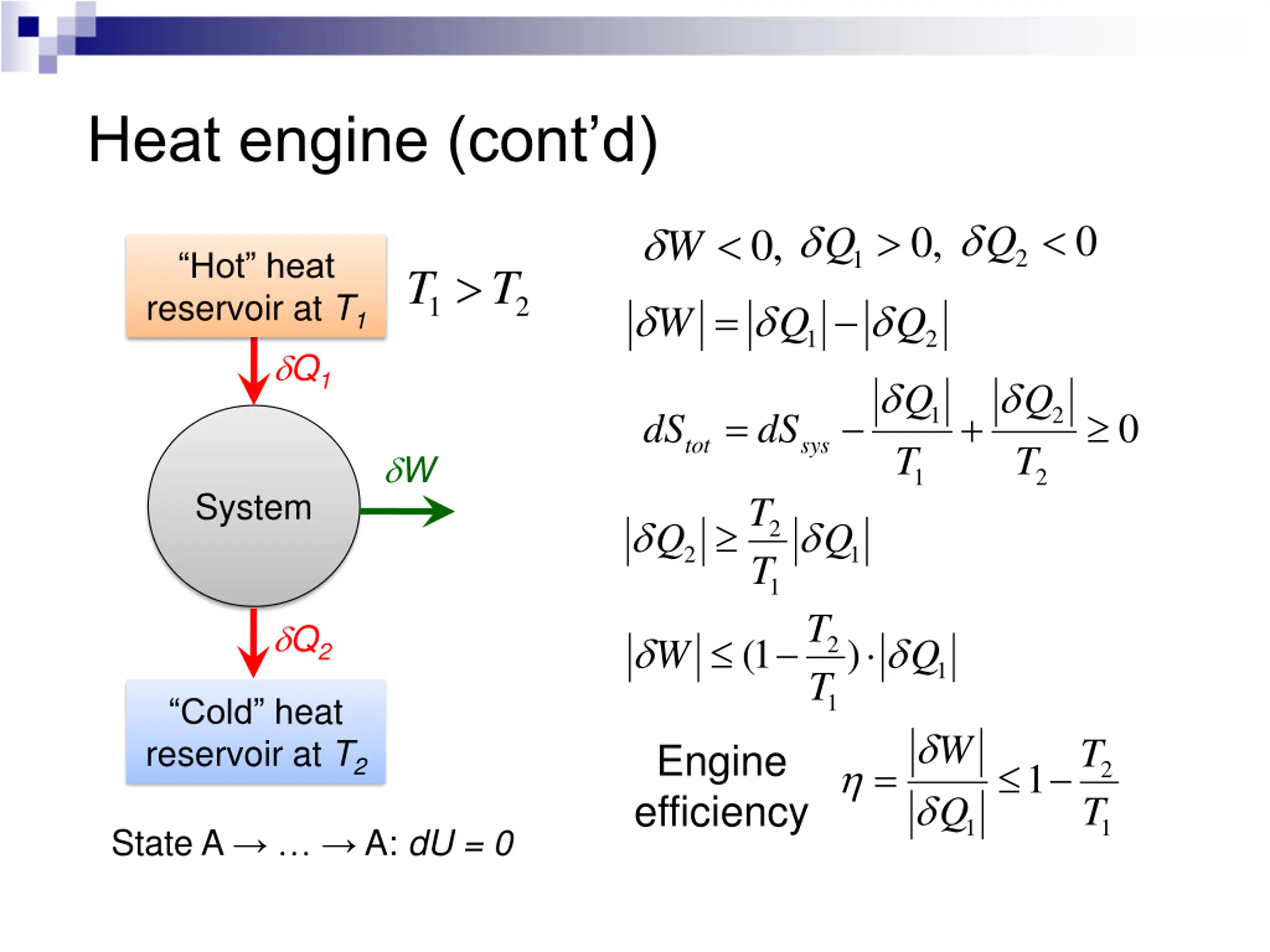 Heat engine (cont'd)

"Hot" heat reservoir at $T_1$

$T_1 > T_2$

$\delta Q_1$

System

$\delta W$

$\delta Q_2$

"Cold" heat reservoir at $T_2$

State A → … → A: $dU = 0$

$\delta W < 0, \ \delta Q_1 > 0, \ \delta Q_2 < 0$

$|\delta W| = |\delta Q_1| - |\delta Q_2|$

$dS_{tot} = dS_{sys} - \frac{|\delta Q_1|}{T_1} + \frac{|\delta Q_2|}{T_2} \geq 0$

$|\delta Q_2| \geq \frac{T_2}{T_1} |\delta Q_1|$

$|\delta W| \leq (1 - \frac{T_2}{T_1}) \cdot |\delta Q_1|$

Engine efficiency $\eta = \frac{|\delta W|}{|\delta Q_1|} \leq 1 - \frac{T_2}{T_1}$